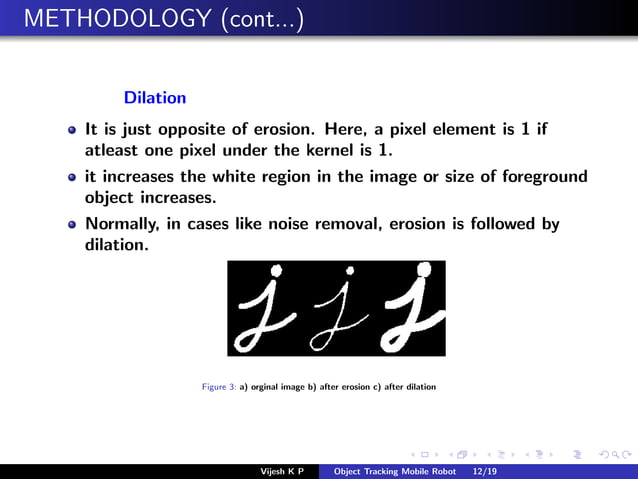 METHODOLOGY (cont...)

Dilation

It is just opposite of erosion. Here, a pixel element is 1 if atleast one pixel under the kernel is 1.

it increases the white region in the image or size of foreground object increases.

Normally, in cases like noise removal, erosion is followed by dilation.

Figure 3: a) orginal image b) after erosion c) after dilation

Vijesh K P Object Tracking Mobile Robot 12/19